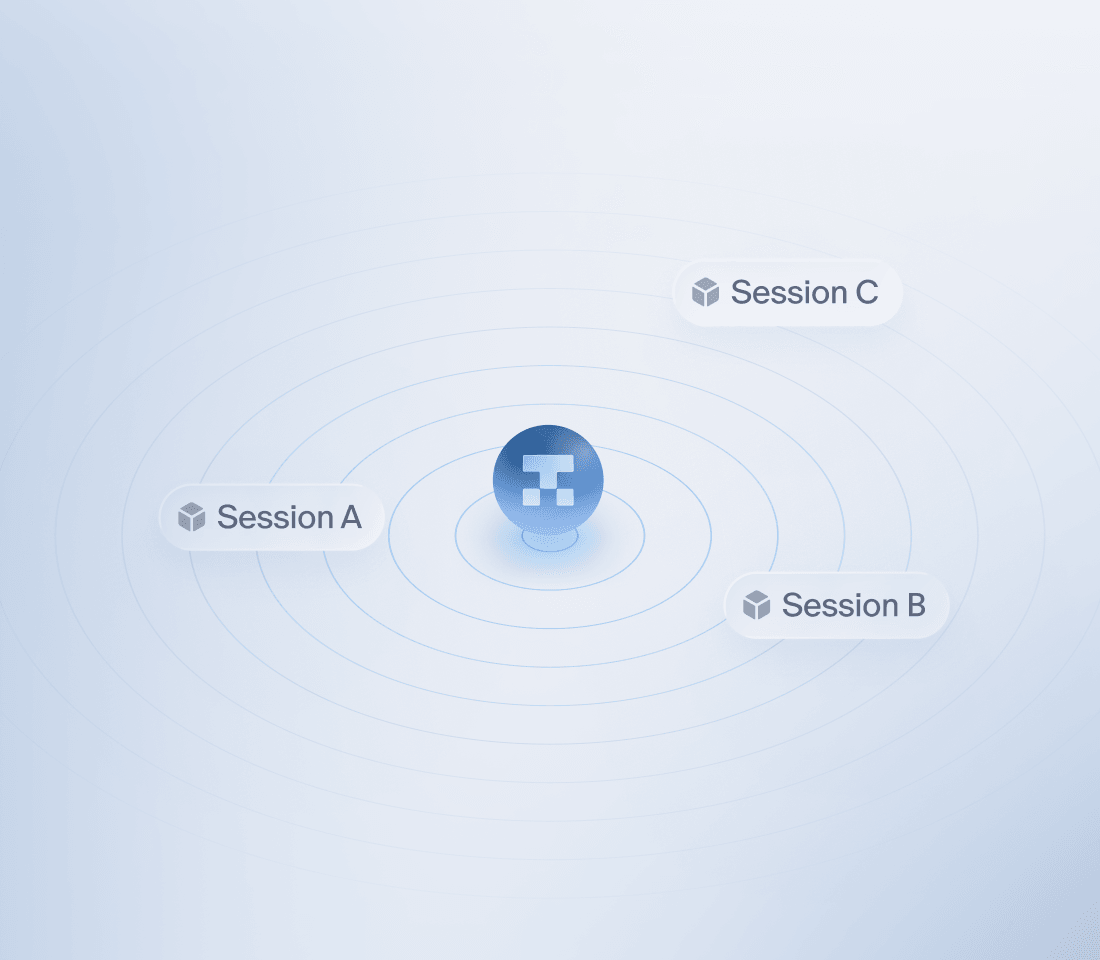 Session C

Session A

Session B